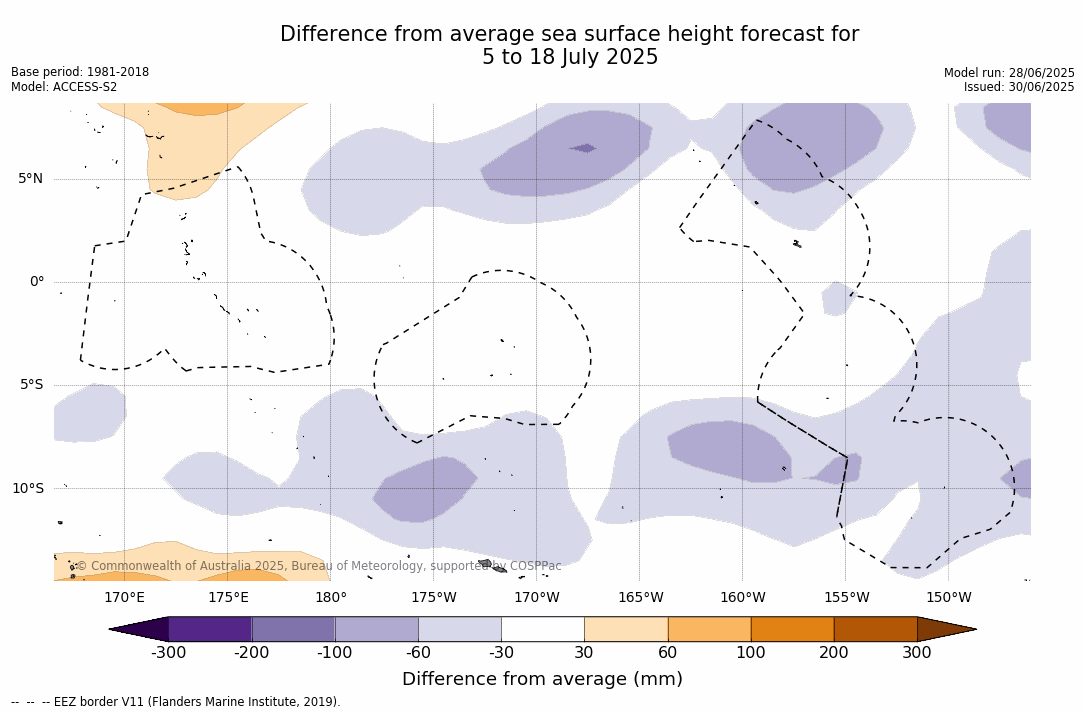 Difference from average sea surface height forecast for 5 to 18 July 2025

Base period: 1981-2018
Model: ACCESS-S2

Model run: 28/06/2025
Issued: 30/06/2025

5°N
0°
5°S
10°S

© Commonwealth of Australia 2025, Bureau of Meteorology, supported by COSPPac

170°E 175°E 180° 175°W 170°W 165°W 160°W 155°W 150°W

-300 -200 -100 -60 -30 30 60 100 200 300

Difference from average (mm)

-- -- -- EEZ border V11 (Flanders Marine Institute, 2019).